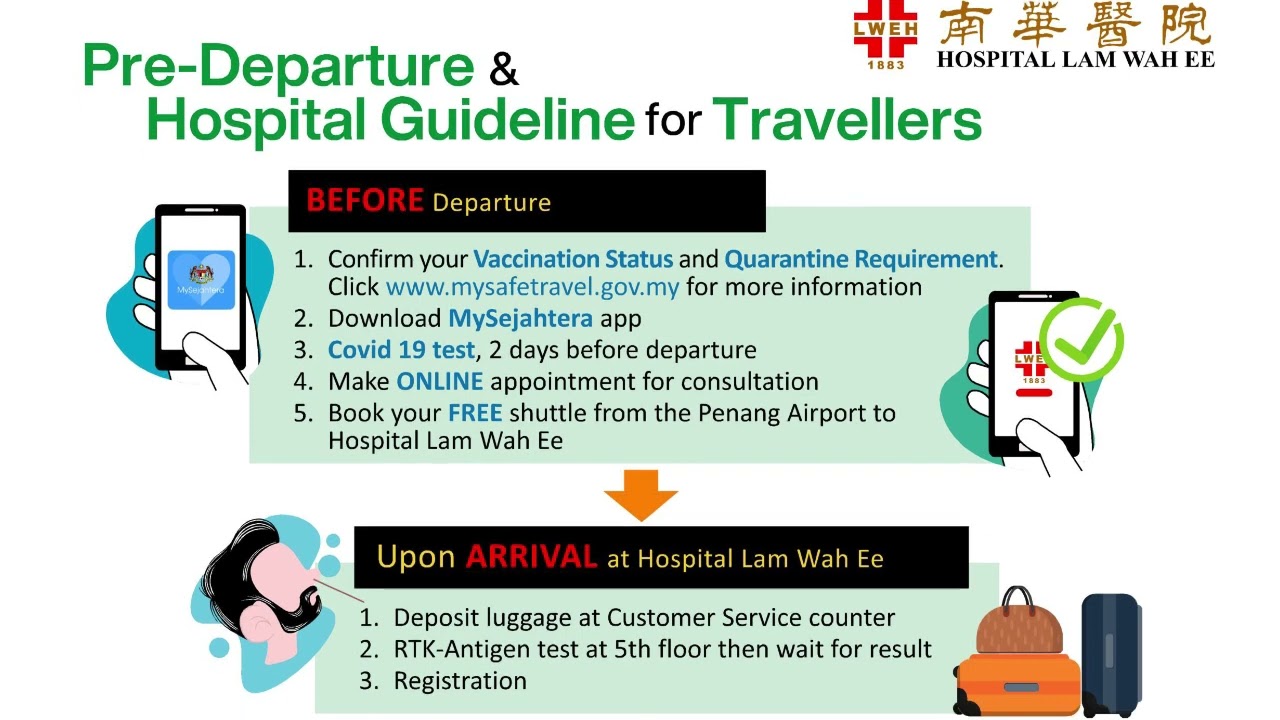 LWEH 1883 南華醫院 HOSPITAL LAM WAH EE

Pre-Departure & Hospital Guideline for Travellers

BEFORE Departure

MySejahtera

1. Confirm your Vaccination Status and Quarantine Requirement. Click www.mysafetravel.gov.my for more information
2. Download MySejahtera app
3. Covid 19 test, 2 days before departure
4. Make ONLINE appointment for consultation
5. Book your FREE shuttle from the Penang Airport to Hospital Lam Wah Ee

LWEH 1883

Upon ARRIVAL at Hospital Lam Wah Ee

1. Deposit luggage at Customer Service counter
2. RTK-Antigen test at 5th floor then wait for result
3. Registration